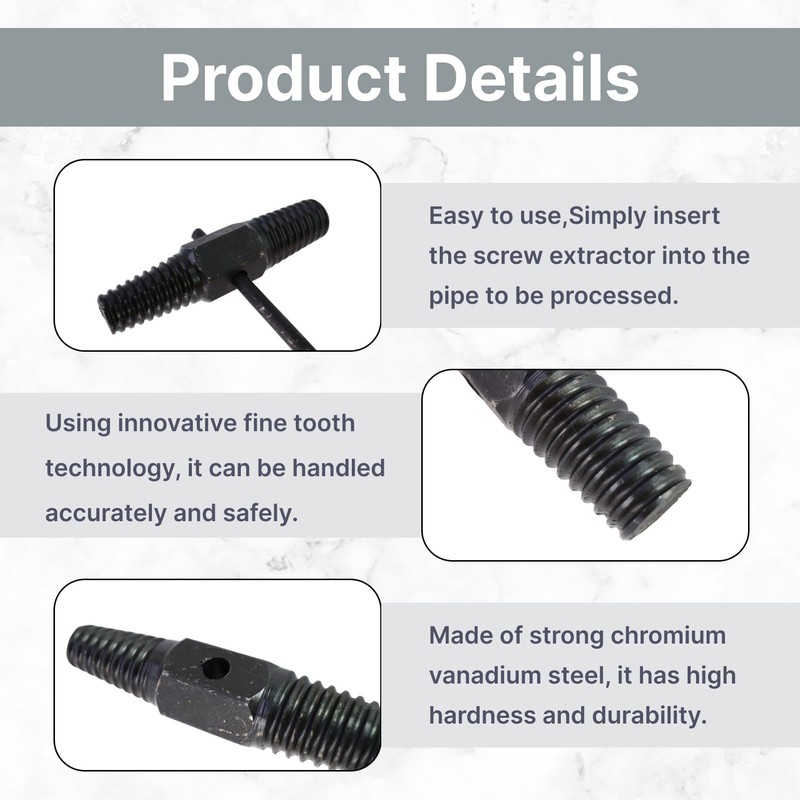 Product Details

Easy to use,Simply insert the screw extractor into the pipe to be processed.

Using innovative fine tooth technology, it can be handled accurately and safely.

Made of strong chromium vanadium steel, it has high hardness and durability.